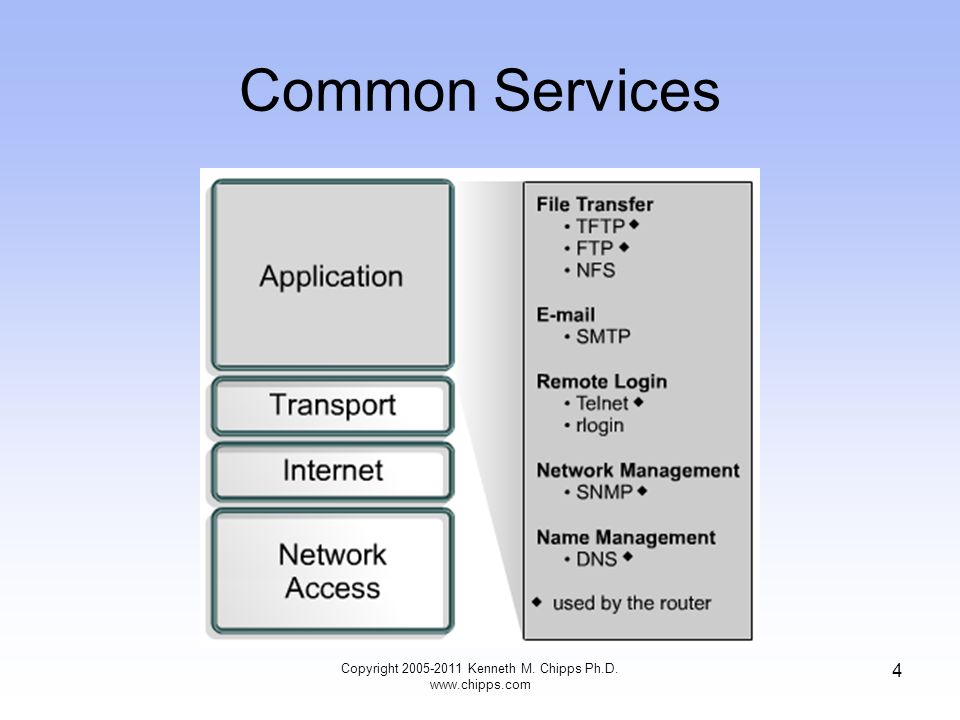 Common Services

Application

Transport

Internet

Network Access

File Transfer
• TFTP ◆
• FTP ◆
• NFS

E-mail
• SMTP

Remote Login
• Telnet ◆
• rlogin

Network Management
• SNMP ◆

Name Management
• DNS ◆

◆ used by the router

Copyright 2005-2011 Kenneth M. Chipps Ph.D.
www.chipps.com

4